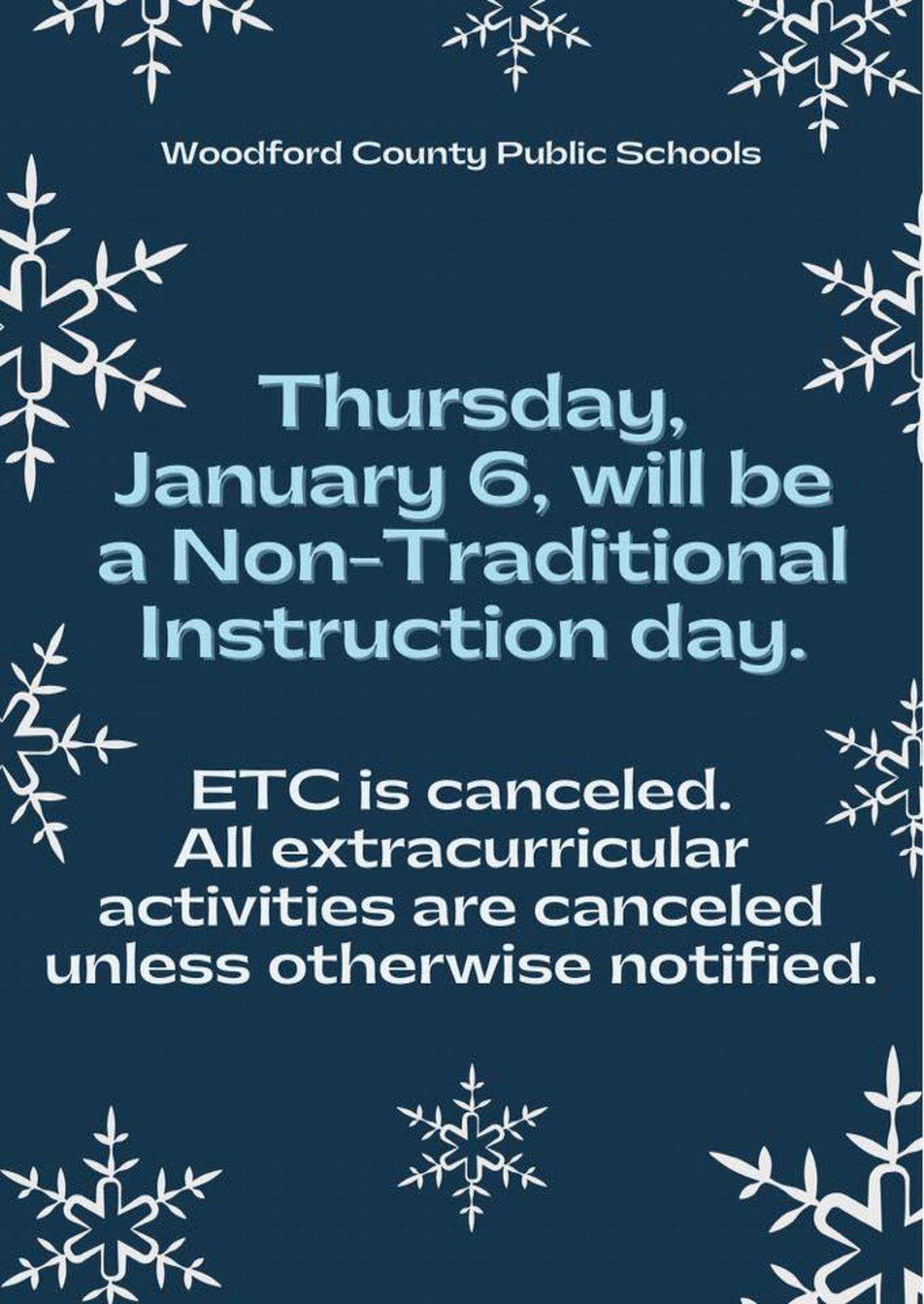 Woodford County Public Schools

Thursday, January 6, will be a Non-Traditional Instruction day.

ETC is canceled. All extracurricular activities are canceled unless otherwise notified.